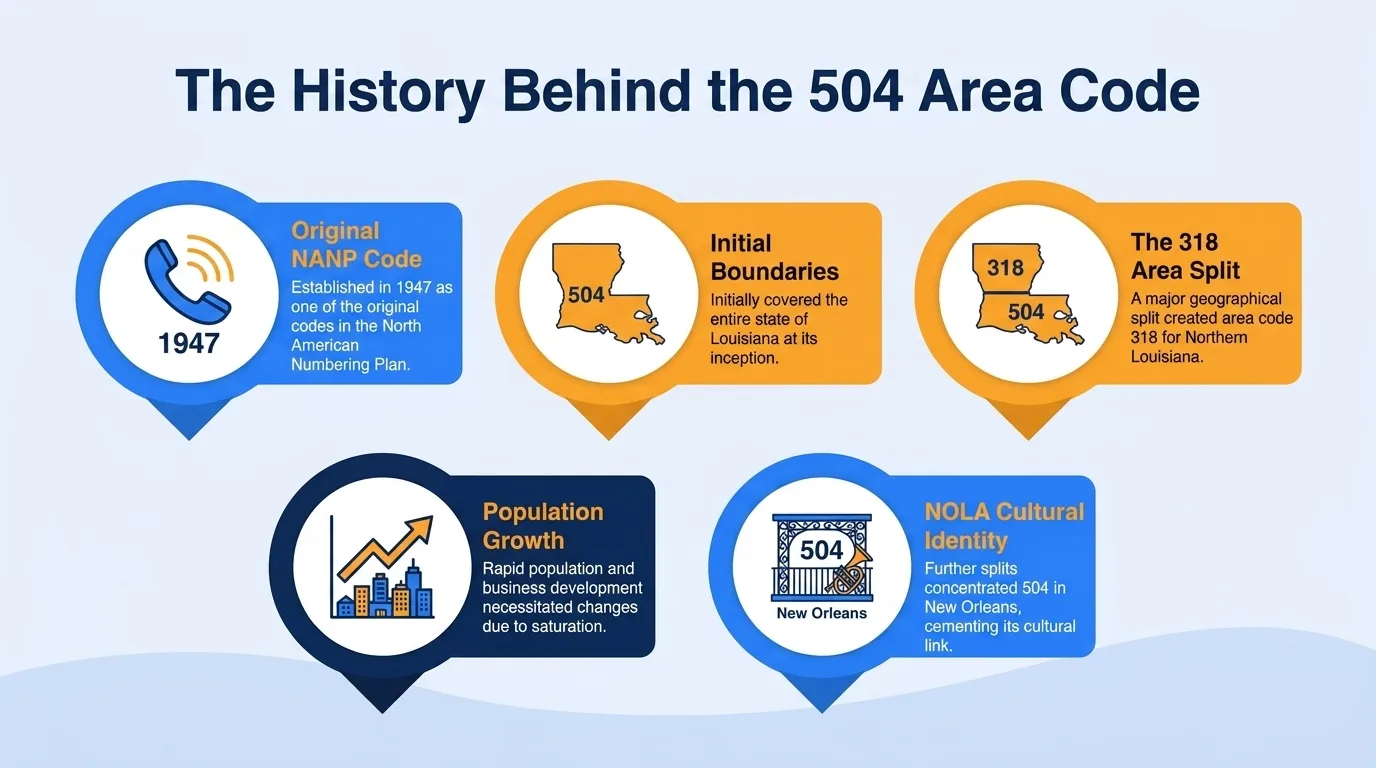 The History Behind the 504 Area Code

1947

Original NANP Code

Established in 1947 as one of the original codes in the North American Numbering Plan.

504

Initial Boundaries

Initially covered the entire state of Louisiana at its inception.

318

504

The 318 Area Split

A major geographical split created area code 318 for Northern Louisiana.

Population Growth

Rapid population and business development necessitated changes due to saturation.

504

New Orleans

NOLA Cultural Identity

Further splits concentrated 504 in New Orleans, cementing its cultural link.